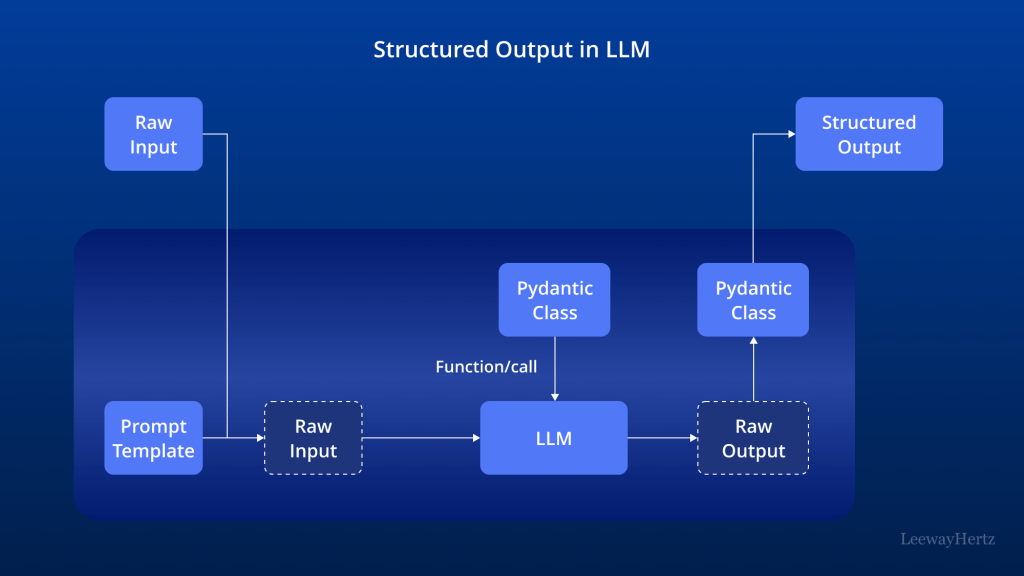 Structured Output in LLM

Raw Input

Structured Output

Pydantic Class

Pydantic Class

Function/call

Prompt Template

Raw Input

LLM

Raw Output

LeewayHertz